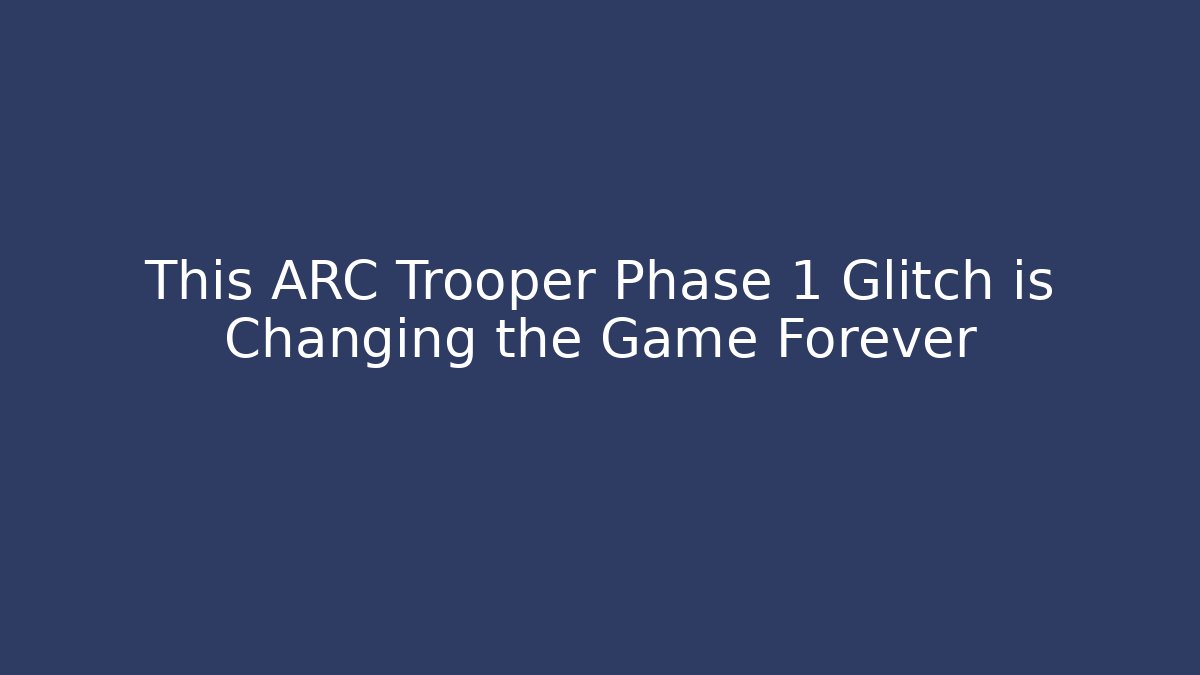 This ARC Trooper Phase 1 Glitch is Changing the Game Forever